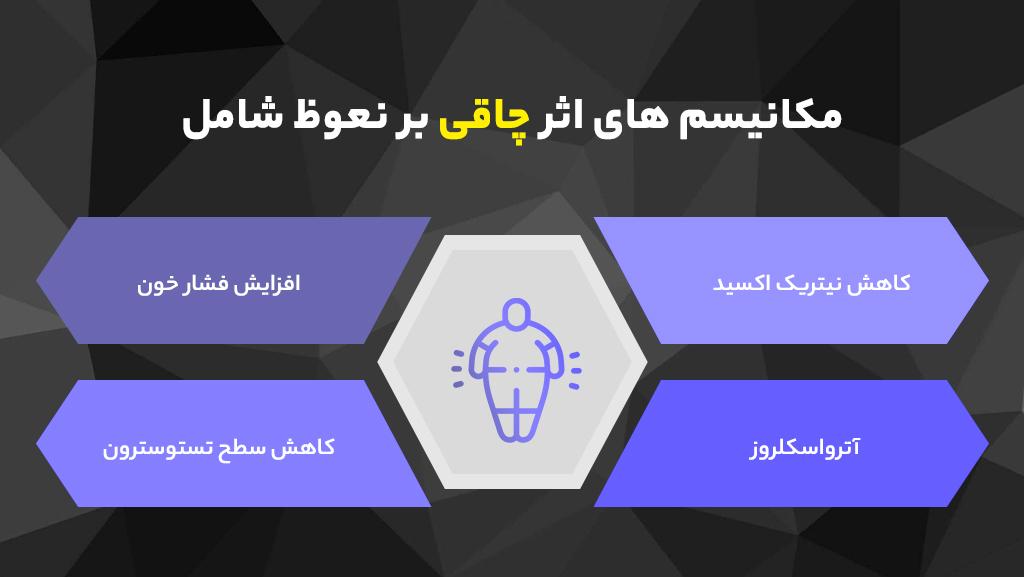 مکانیسم های اثر چاقی بر نعوظ شامل

کاهش نیتریک اکسید

افزایش فشار خون

آترواسکلروز

کاهش سطح تستوسترون